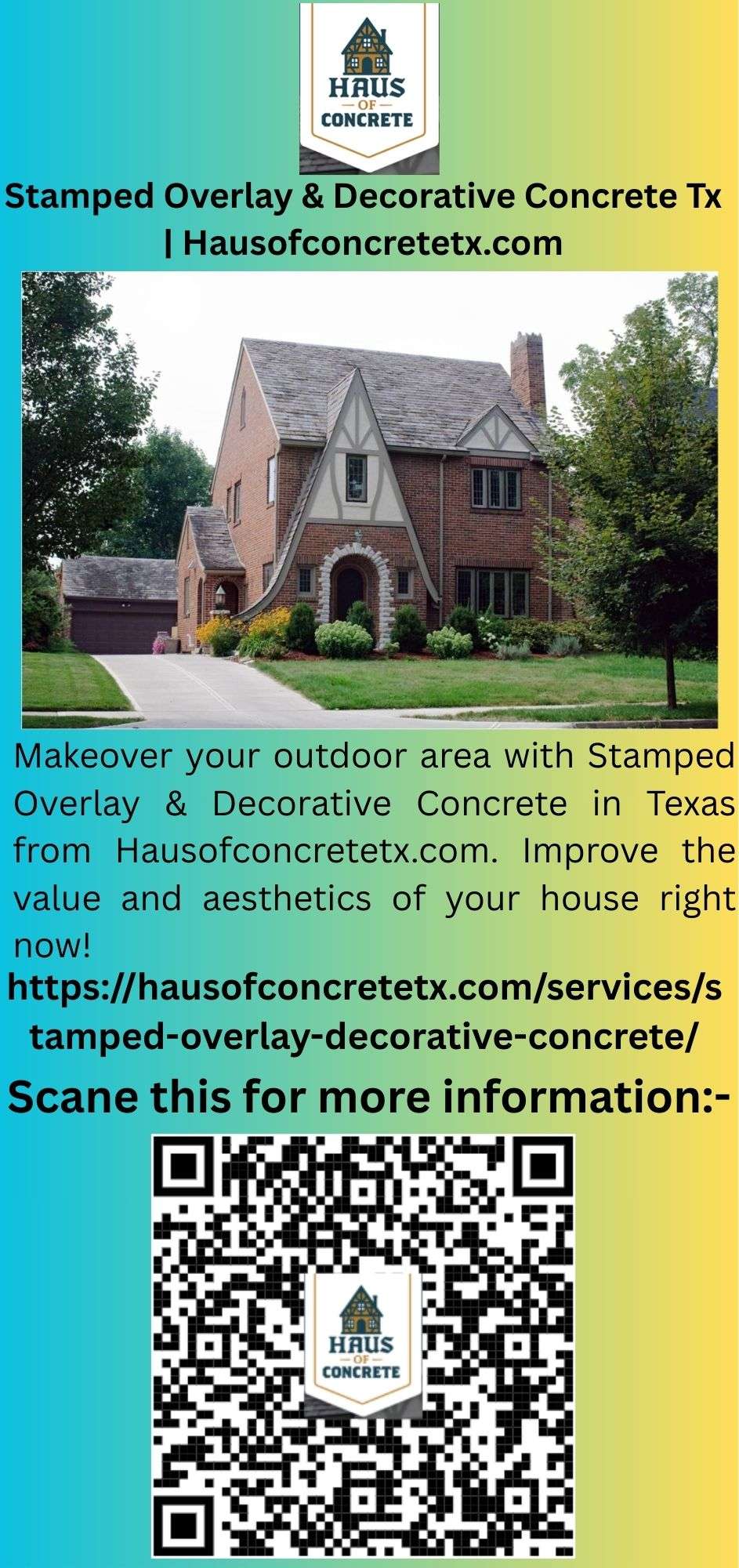 HAUS
OF
CONCRETE

Stamped Overlay & Decorative Concrete Tx | Hausofconcretetx.com

Makeover your outdoor area with Stamped Overlay & Decorative Concrete in Texas from Hausofconcretetx.com. Improve the value and aesthetics of your house right now!

https://hausofconcretetx.com/services/stamped-overlay-decorative-concrete/

Scane this for more information:-

HAUS
OF
CONCRETE